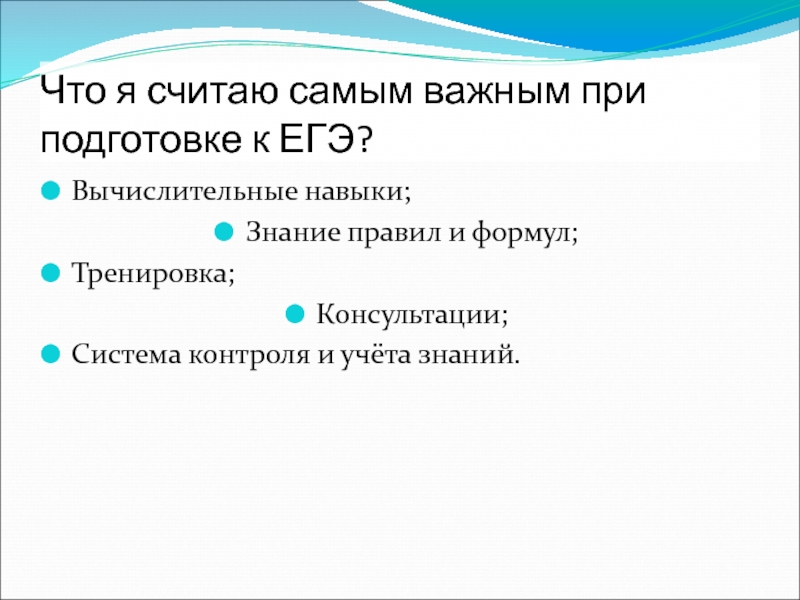 Что я считаю самым важным при подготовке к ЕГЭ?

Вычислительные навыки;

Знание правил и формул;

Тренировка;

Консультации;

Система контроля и учёта знаний.